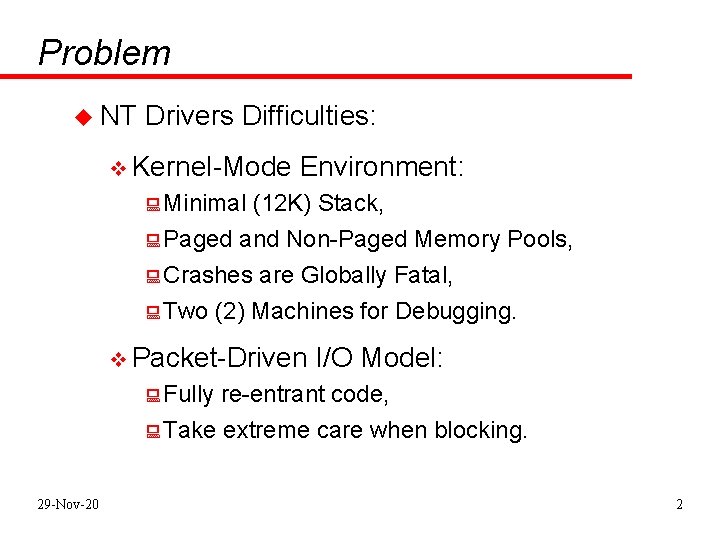 Problem

NT Drivers Difficulties:

Kernel-Mode Environment:

Minimal (12K) Stack,

Paged and Non-Paged Memory Pools,

Crashes are Globally Fatal,

Two (2) Machines for Debugging.

Packet-Driven I/O Model:

Fully re-entrant code,

Take extreme care when blocking.

29-Nov-20

2